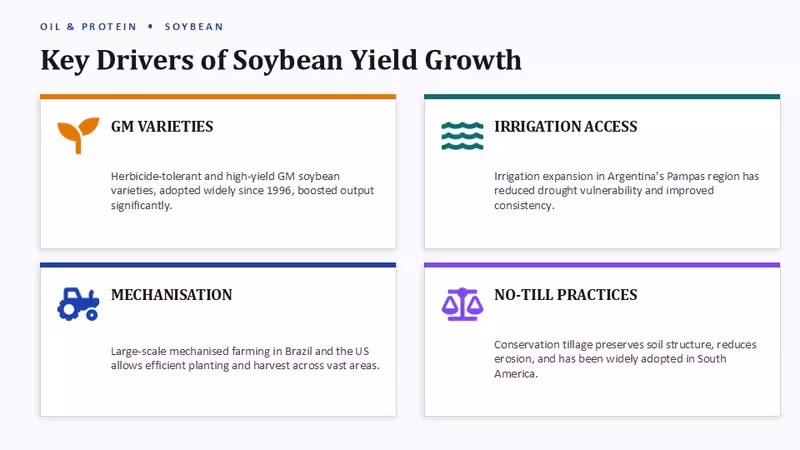 OIL & PROTEIN • SOYBEAN

Key Drivers of Soybean Yield Growth

GM VARIETIES

Herbicide-tolerant and high-yield GM soybean varieties, adopted widely since 1996, boosted output significantly.

IRRIGATION ACCESS

Irrigation expansion in Argentina's Pampas region has reduced drought vulnerability and improved consistency.

MECHANISATION

Large-scale mechanised farming in Brazil and the US allows efficient planting and harvest across vast areas.

NO-TILL PRACTICES

Conservation tillage preserves soil structure, reduces erosion, and has been widely adopted in South America.